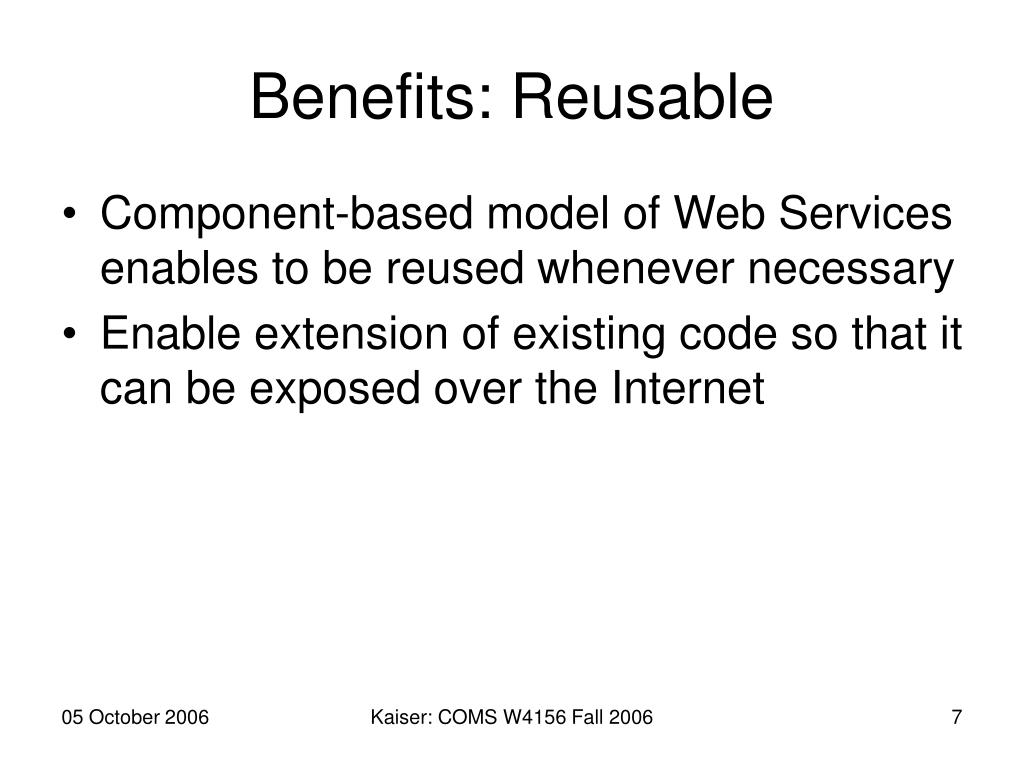 Benefits: Reusable

• Component-based model of Web Services enables to be reused whenever necessary
• Enable extension of existing code so that it can be exposed over the Internet

05 October 2006

Kaiser: COMS W4156 Fall 2006

7